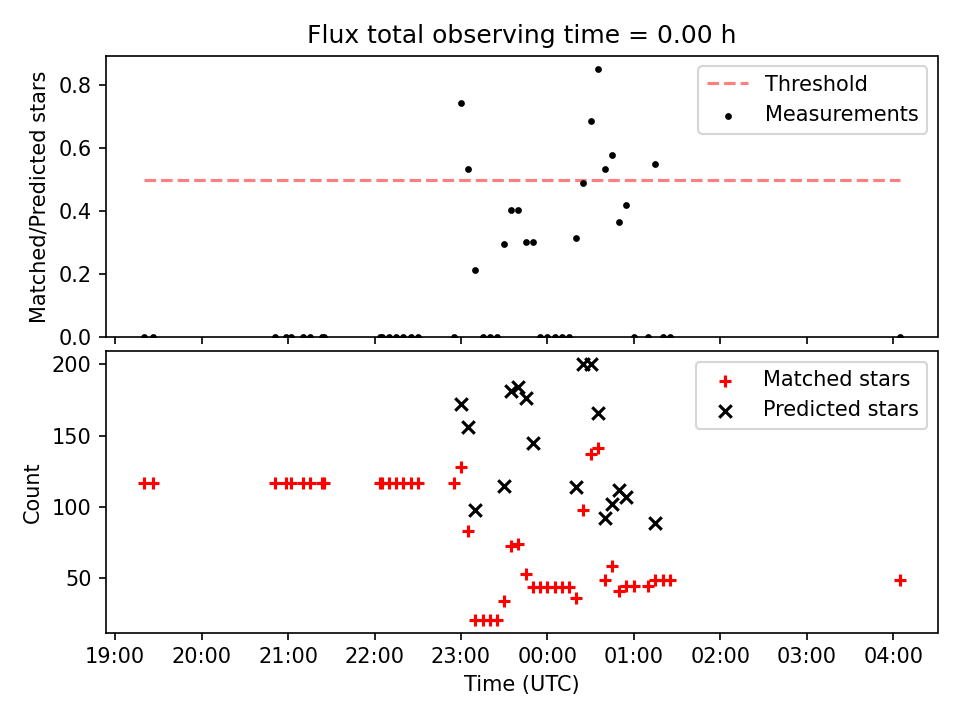 Flux total observing time = 0.00 h

Matched/Predicted stars
0.8
0.6
0.4
0.2
0.0

Threshold
Measurements

Count
200
150
100
50

Matched stars
Predicted stars

19:00 20:00 21:00 22:00 23:00 00:00 01:00 02:00 03:00 04:00
Time (UTC)